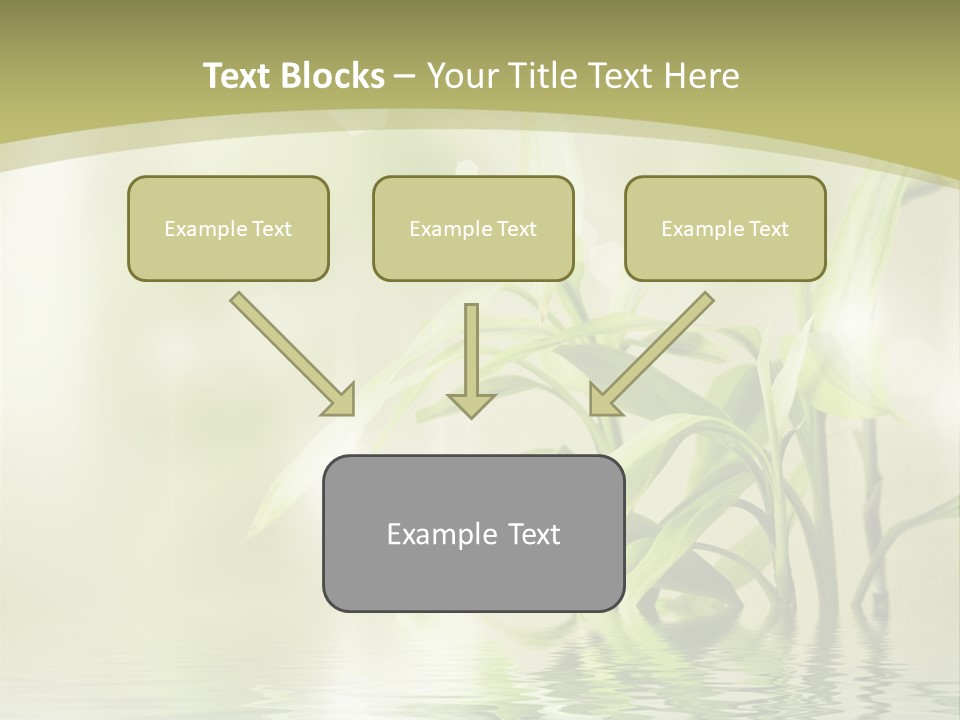 Text Blocks – Your Title Text Here

Example Text

Example Text

Example Text

Example Text